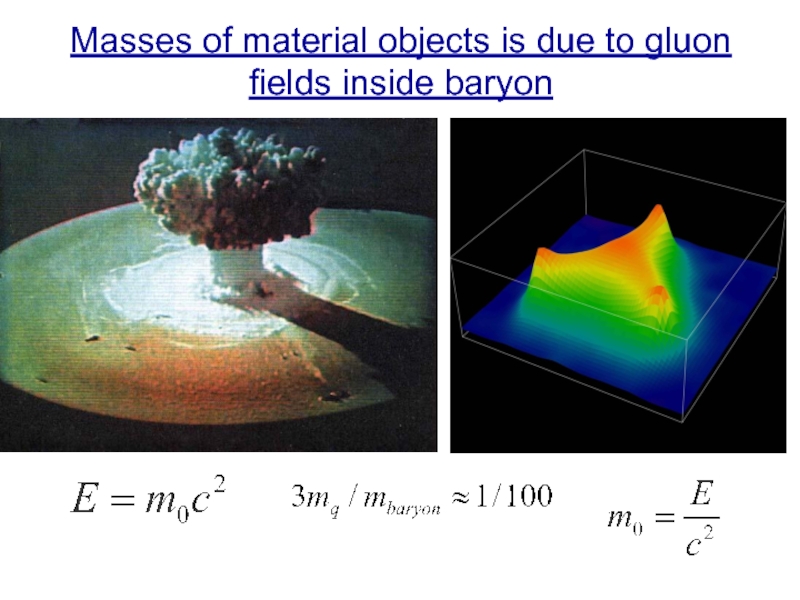 Masses of material objects is due to gluon fields inside baryon

$E = m_0 c^2$ $3m_q / m_{baryon} \approx 1/100$ $m_0 = \frac{E}{c^2}$